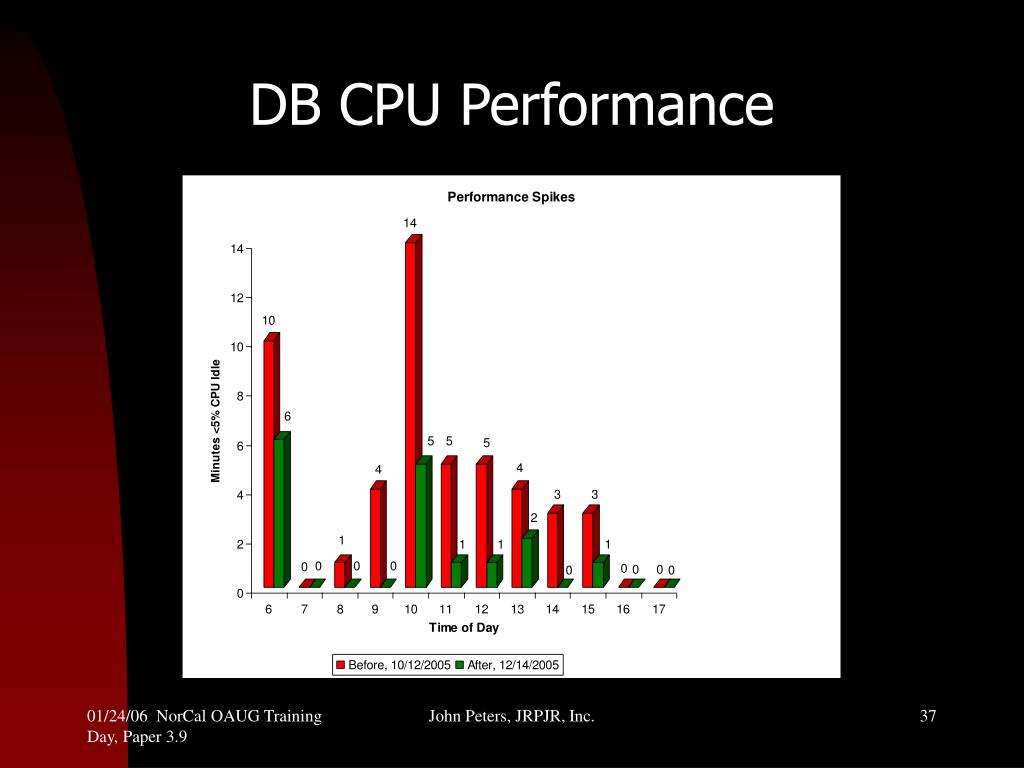 DB CPU Performance

Performance Spikes

Minutes <5% CPU Idle

14
12
10
8
6
4
2
0

10 6 0 0 1 0 4 0 14 5 5 1 5 1 4 2 3 0 3 1 0 0 0 0

6 7 8 9 10 11 12 13 14 15 16 17

Time of Day

Before, 10/12/2005 After, 12/14/2005

01/24/06 NorCal OAUG Training Day, Paper 3.9

John Peters, JRPJR, Inc.

37